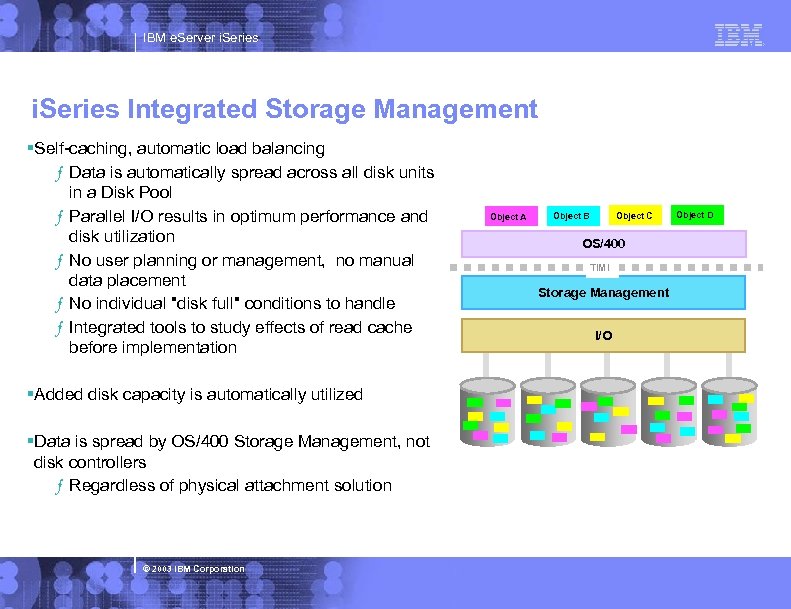 IBM eServer iSeries

IBM

iSeries Integrated Storage Management

▪Self-caching, automatic load balancing
ƒ Data is automatically spread across all disk units in a Disk Pool
ƒ Parallel I/O results in optimum performance and disk utilization
ƒ No user planning or management, no manual data placement
ƒ No individual "disk full" conditions to handle
ƒ Integrated tools to study effects of read cache before implementation

▪Added disk capacity is automatically utilized

▪Data is spread by OS/400 Storage Management, not disk controllers
ƒ Regardless of physical attachment solution

Object A
Object B
Object C
Object D
OS/400
TIMI
Storage Management
I/O

© 2003 IBM Corporation